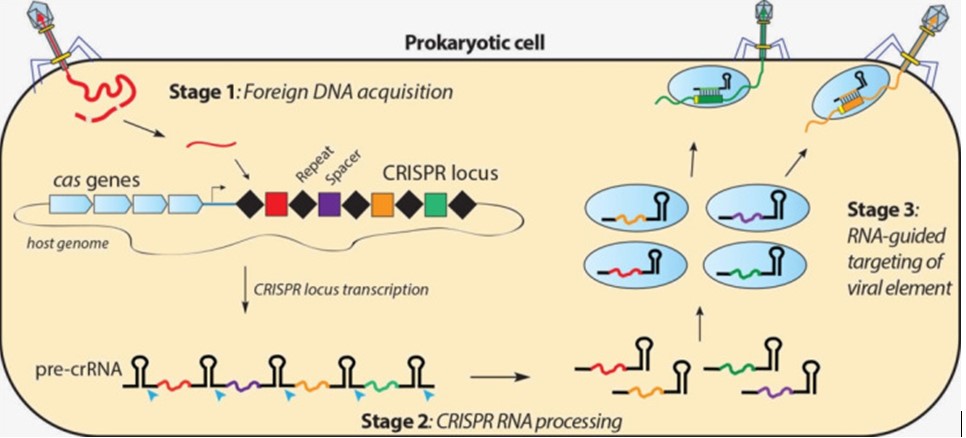 Prokaryotic cell

Stage 1: Foreign DNA acquisition

cas genes

Repeat

Spacer

CRISPR locus

host genome

CRISPR locus transcription

pre-crRNA

Stage 2: CRISPR RNA processing

Stage 3: RNA-guided targeting of viral element